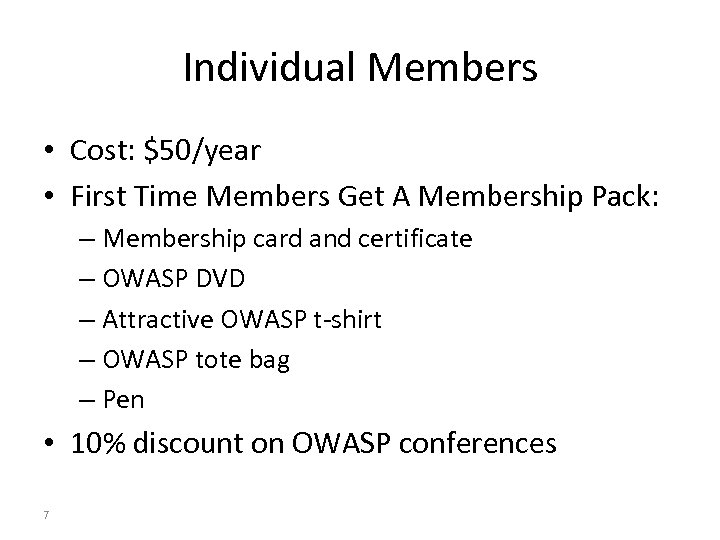 Individual Members

• Cost: \$50/year
• First Time Members Get A Membership Pack:
– Membership card and certificate
– OWASP DVD
– Attractive OWASP t-shirt
– OWASP tote bag
– Pen
• 10% discount on OWASP conferences

7